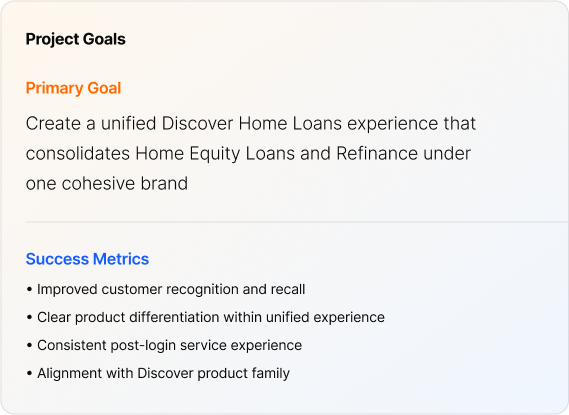 Project Goals

Primary Goal

Create a unified Discover Home Loans experience that consolidates Home Equity Loans and Refinance under one cohesive brand

Success Metrics

• Improved customer recognition and recall
• Clear product differentiation within unified experience
• Consistent post-login service experience
• Alignment with Discover product family